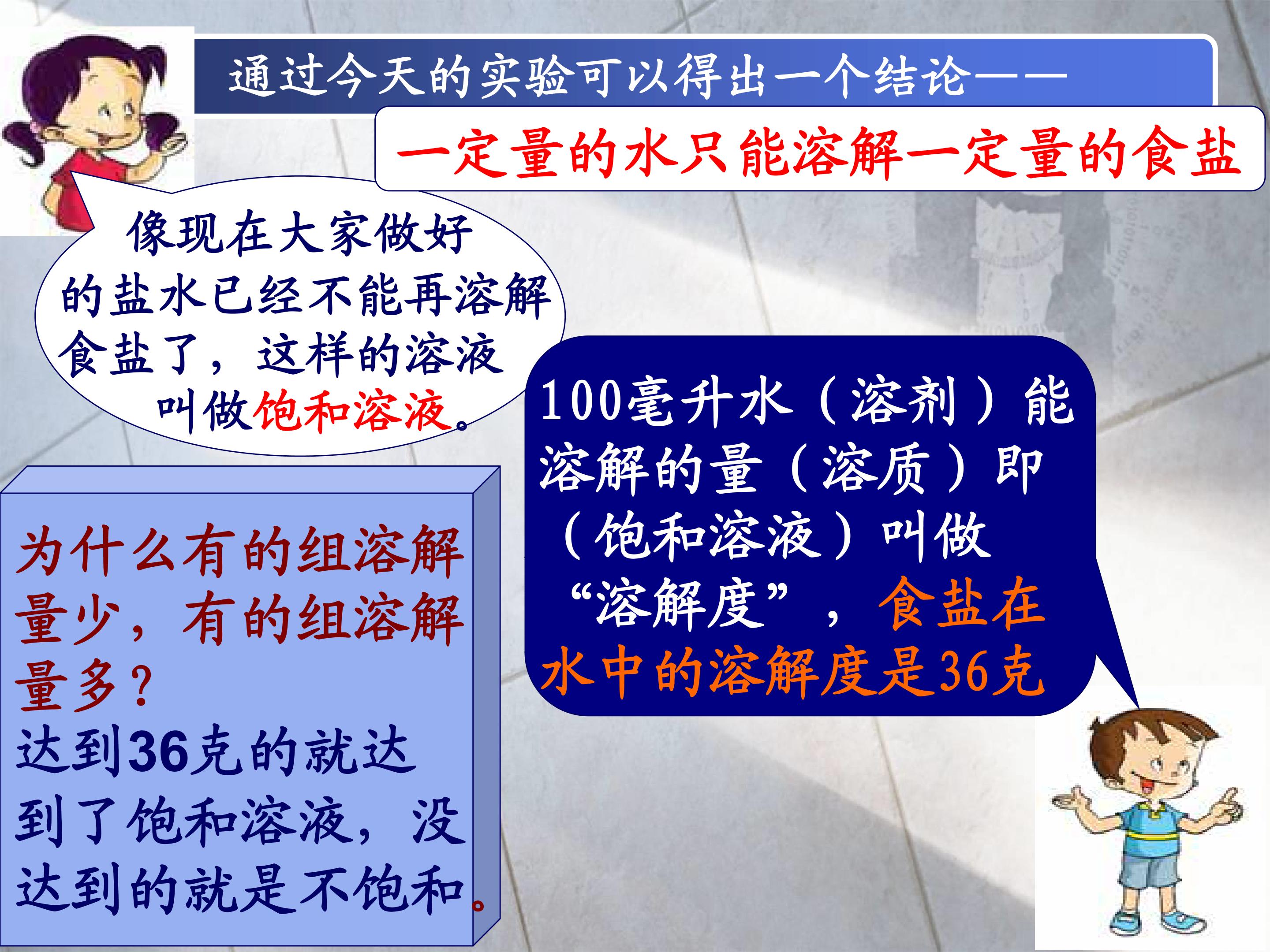 通过今天的实验可以得出一个结论——

一定量的水只能溶解一定量的食盐

像现在大家做好的盐水已经不能再溶解食盐了，这样的溶液叫做饱和溶液。

100毫升水（溶剂）能溶解的量（溶质）即（饱和溶液）叫做“溶解度”，食盐在水中的溶解度是36克

为什么有的组溶解量少，有的组溶解量多？
达到36克的就达到了饱和溶液，没达到的就是不饱和。